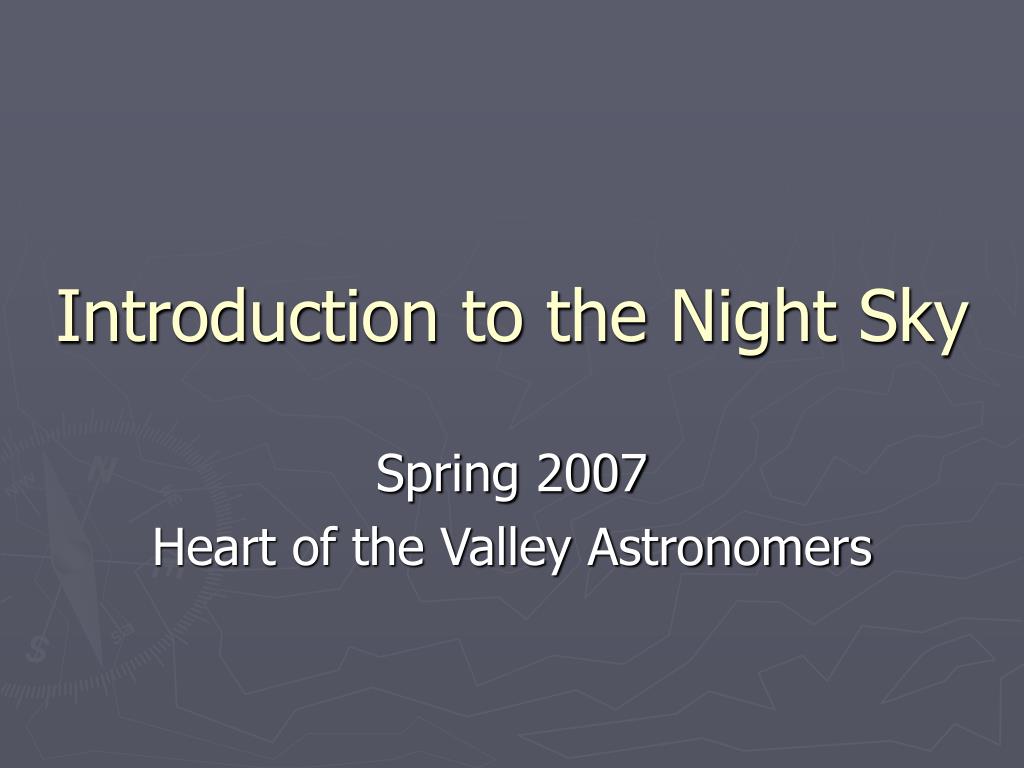 Introduction to the Night Sky

Spring 2007
Heart of the Valley Astronomers